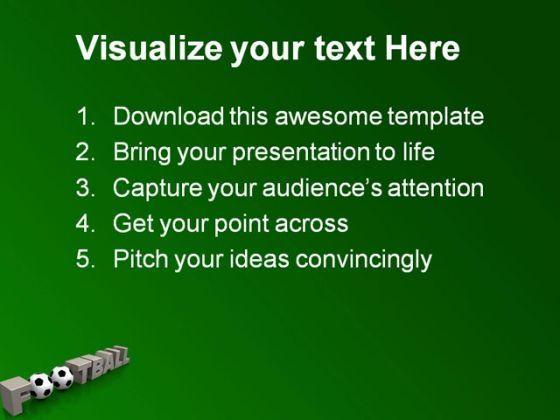 Visualize your text Here

1. Download this awesome template
2. Bring your presentation to life
3. Capture your audience's attention
4. Get your point across
5. Pitch your ideas convincingly

FOOTBALL